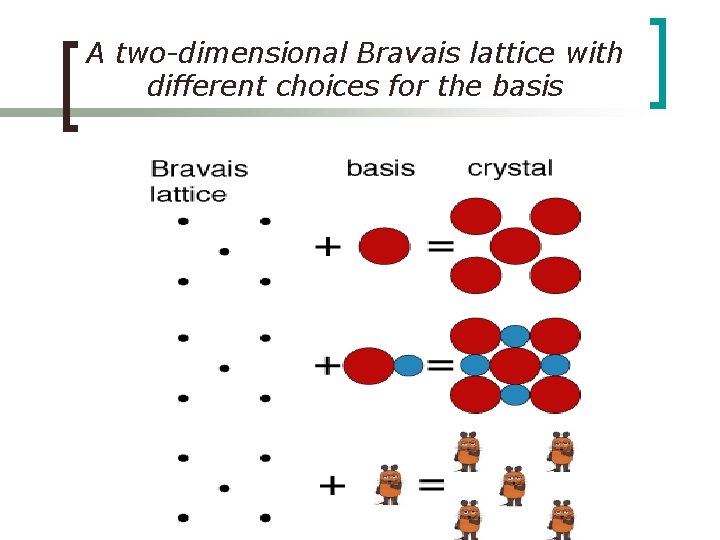 A two-dimensional Bravais lattice with different choices for the basis

Bravais lattice

basis

crystal

+ =

+ =

+ =